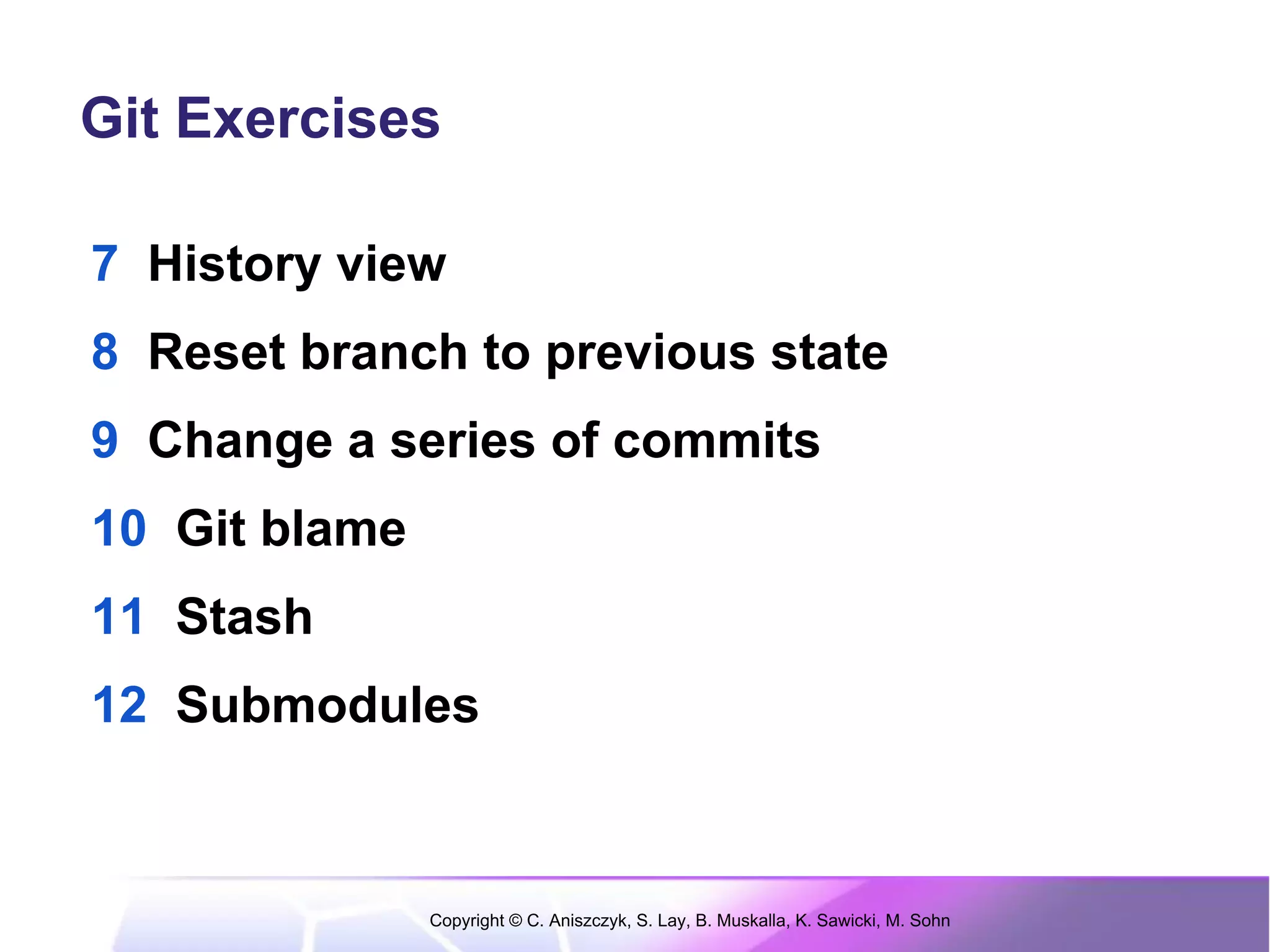 Git Exercises

7 History view

8 Reset branch to previous state

9 Change a series of commits

10 Git blame

11 Stash

12 Submodules

Copyright © C. Aniszczyk, S. Lay, B. Muskalla, K. Sawicki, M. Sohn